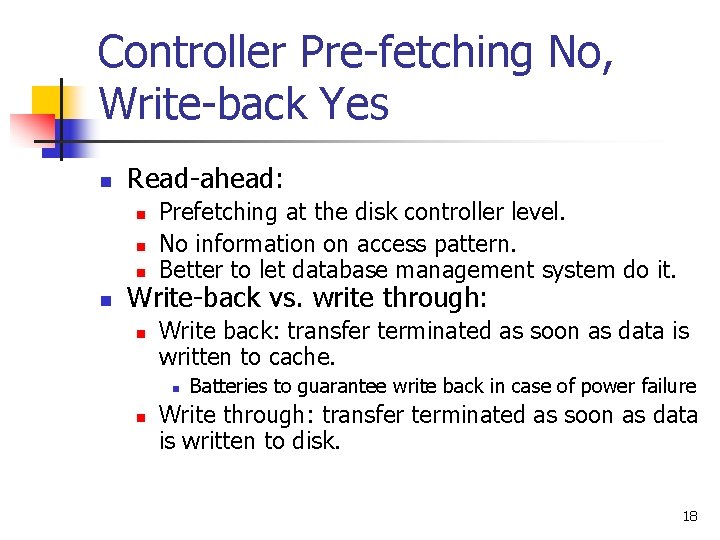 Controller Pre-fetching No, Write-back Yes

Read-ahead:
Prefetching at the disk controller level.
No information on access pattern.
Better to let database management system do it.

Write-back vs. write through:
Write back: transfer terminated as soon as data is written to cache.
Batteries to guarantee write back in case of power failure
Write through: transfer terminated as soon as data is written to disk.

18